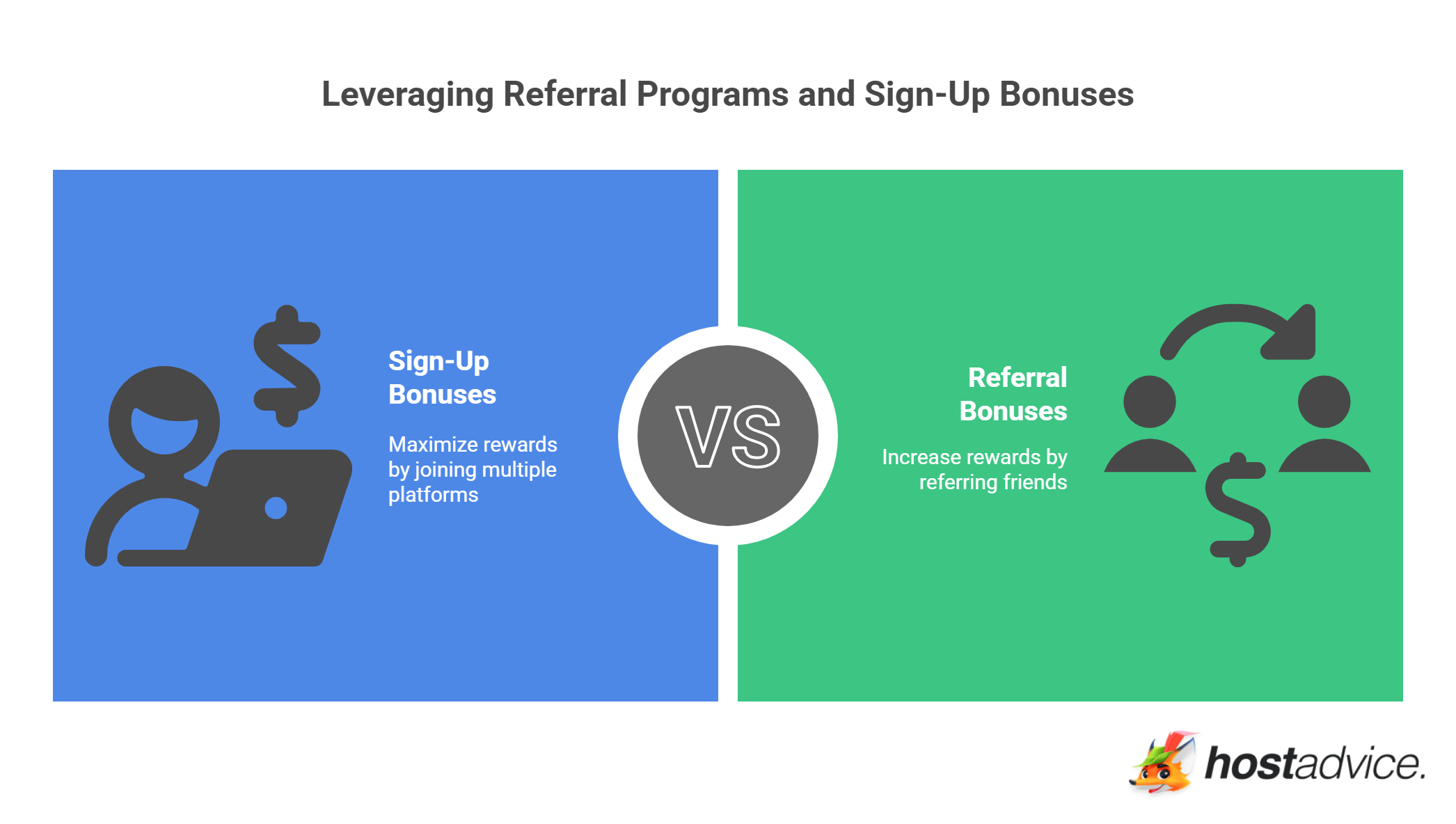 Leveraging Referral Programs and Sign-Up Bonuses

Sign-Up Bonuses

Maximize rewards by joining multiple platforms

VS

Referral Bonuses

Increase rewards by referring friends

hostadvice.